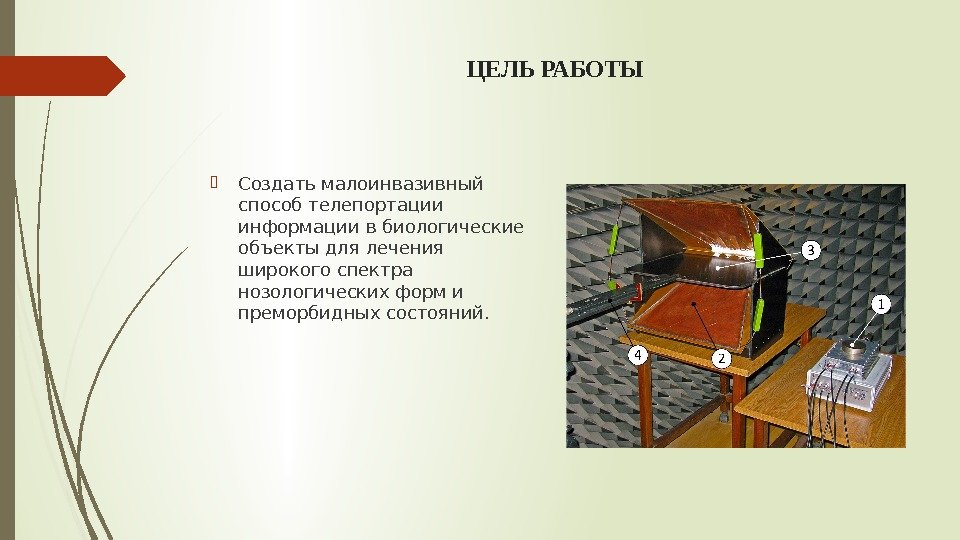 ЦЕЛЬ РАБОТЫ

Создать малоинвазивный способ телепортации информации в биологические объекты для лечения широкого спектра нозологических форм и преморбидных состояний.

3

1

4

2